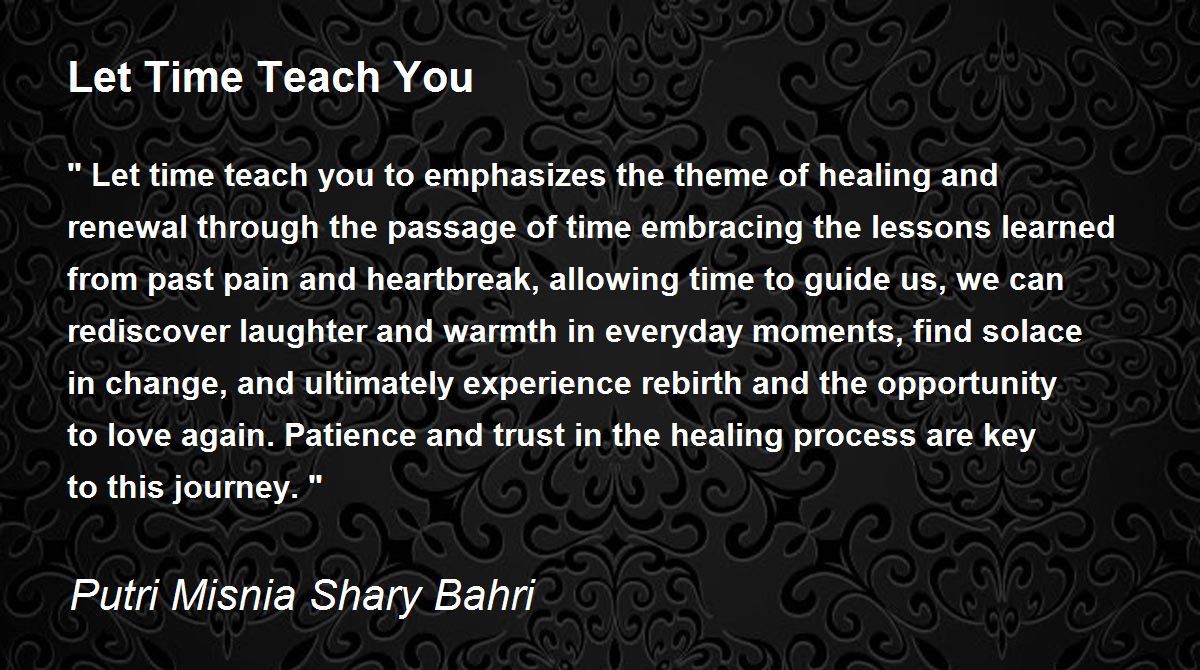 Let Time Teach You

" Let time teach you to emphasizes the theme of healing and renewal through the passage of time embracing the lessons learned from past pain and heartbreak, allowing time to guide us, we can rediscover laughter and warmth in everyday moments, find solace in change, and ultimately experience rebirth and the opportunity to love again. Patience and trust in the healing process are key to this journey. "

Putri Misnia Shary Bahri